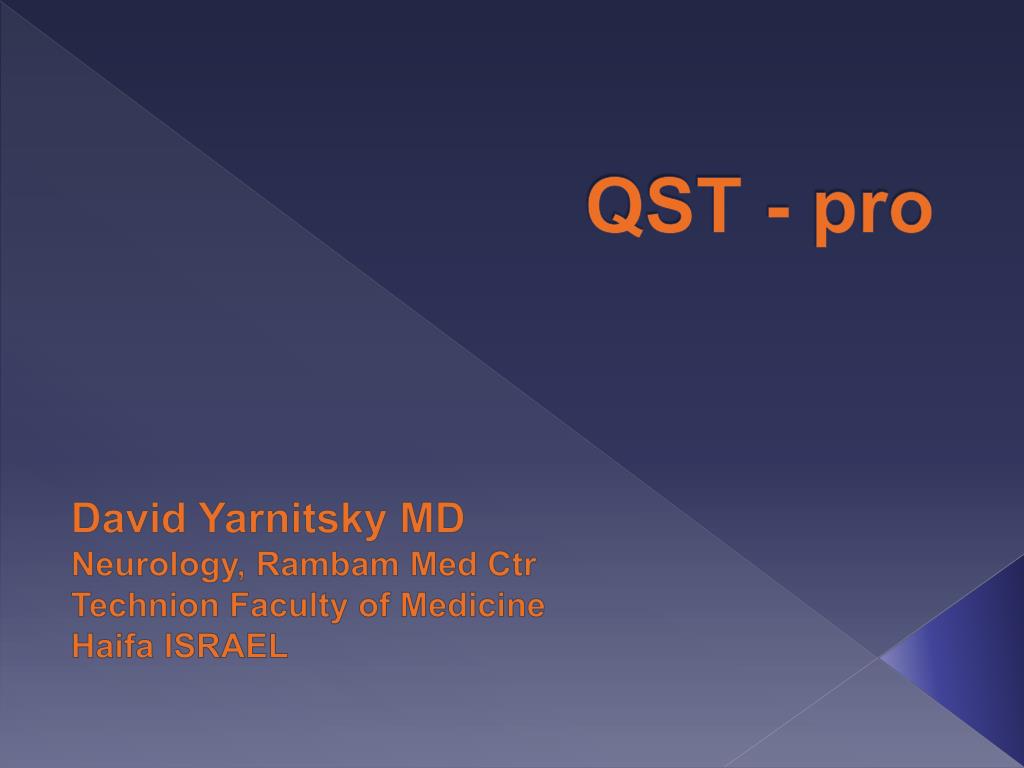 QST - pro

David Yarnitsky MD
Neurology, Rambam Med Ctr
Technion Faculty of Medicine
Haifa ISRAEL